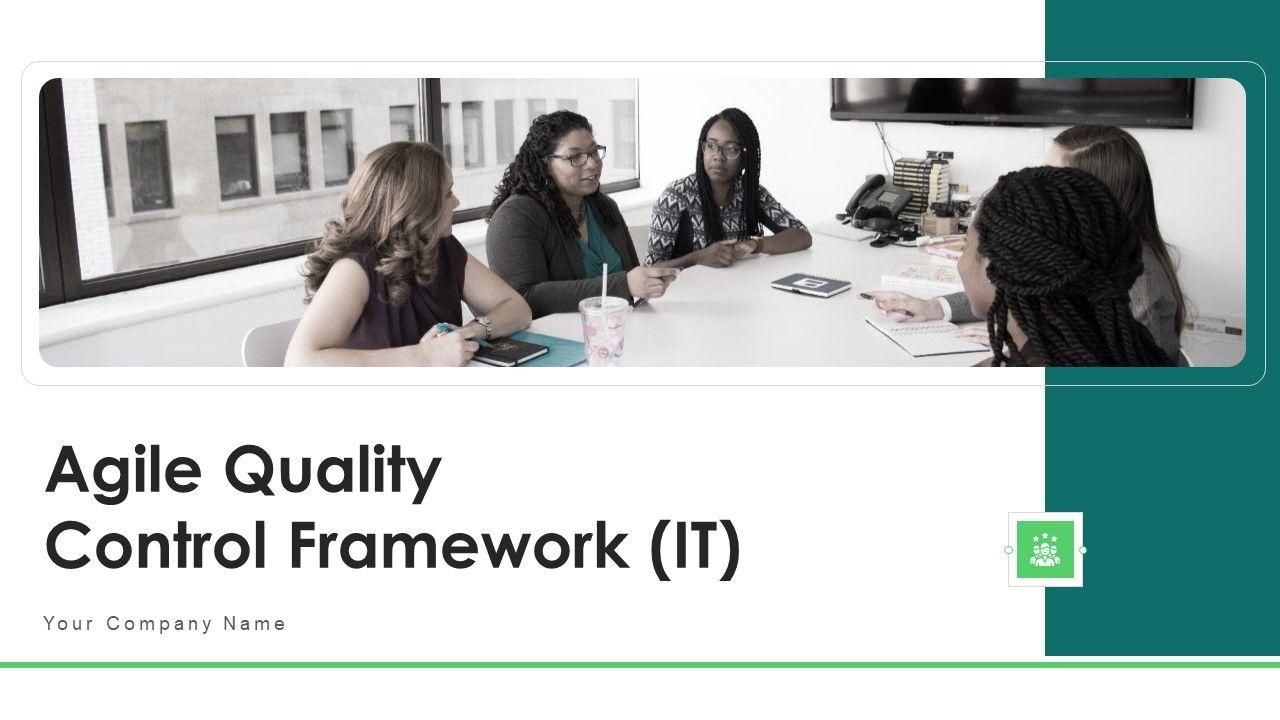 Agile Quality Control Framework (IT)

Your Company Name